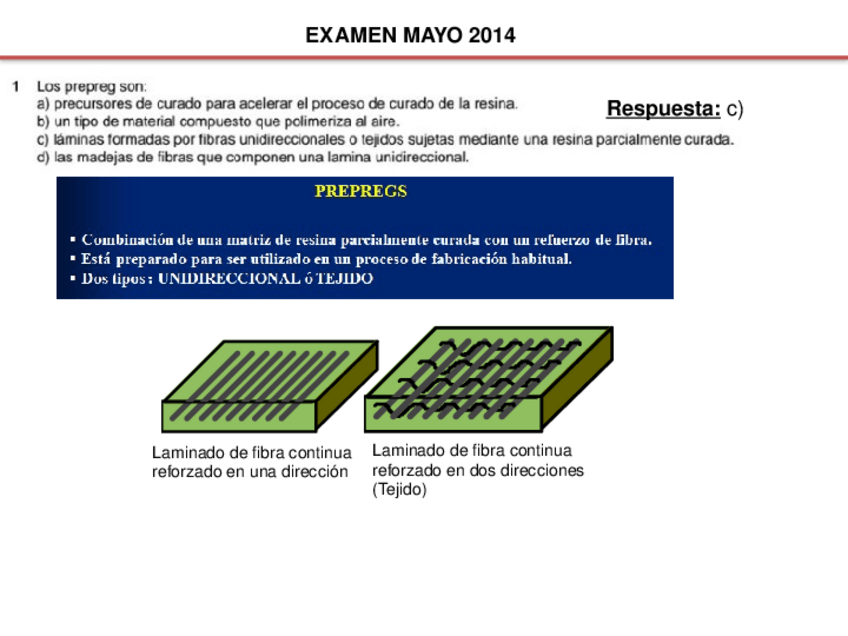 EXAMEN MAYO 2014

1 Los prepreg son:
a) precursores de curado para acelerar el proceso de curado de la resina.
b) un tipo de material compuesto que polimeriza al aire.
c) láminas formadas por fibras unidireccionales o tejidos sujetas mediante una resina parcialmente curada.
d) las madejas de fibras que componen una lamina unidireccional.

Respuesta: c)

PREPREGS

▪ Combinación de una matriz de resina parcialmente curada con un refuerzo de fibra.
▪ Está preparado para ser utilizado en un proceso de fabricación habitual.
▪ Dos tipos : UNIDIRECCIONAL ó TEJIDO

Laminado de fibra continua reforzado en una dirección

Laminado de fibra continua reforzado en dos direcciones (Tejido)